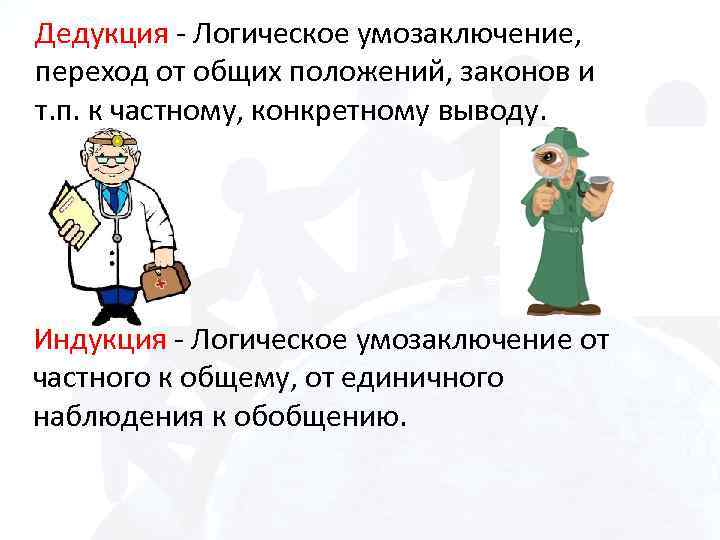 Дедукция - Логическое умозаключение, переход от общих положений, законов и т.п. к частному, конкретному выводу.

Индукция - Логическое умозаключение от частного к общему, от единичного наблюдения к обобщению.